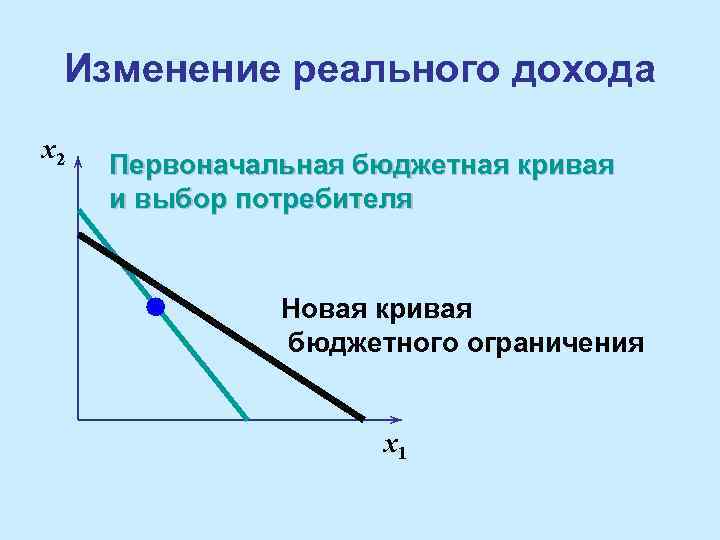 Изменение реального дохода

$x_2$

Первоначальная бюджетная кривая и выбор потребителя

Новая кривая бюджетного ограничения

$x_1$